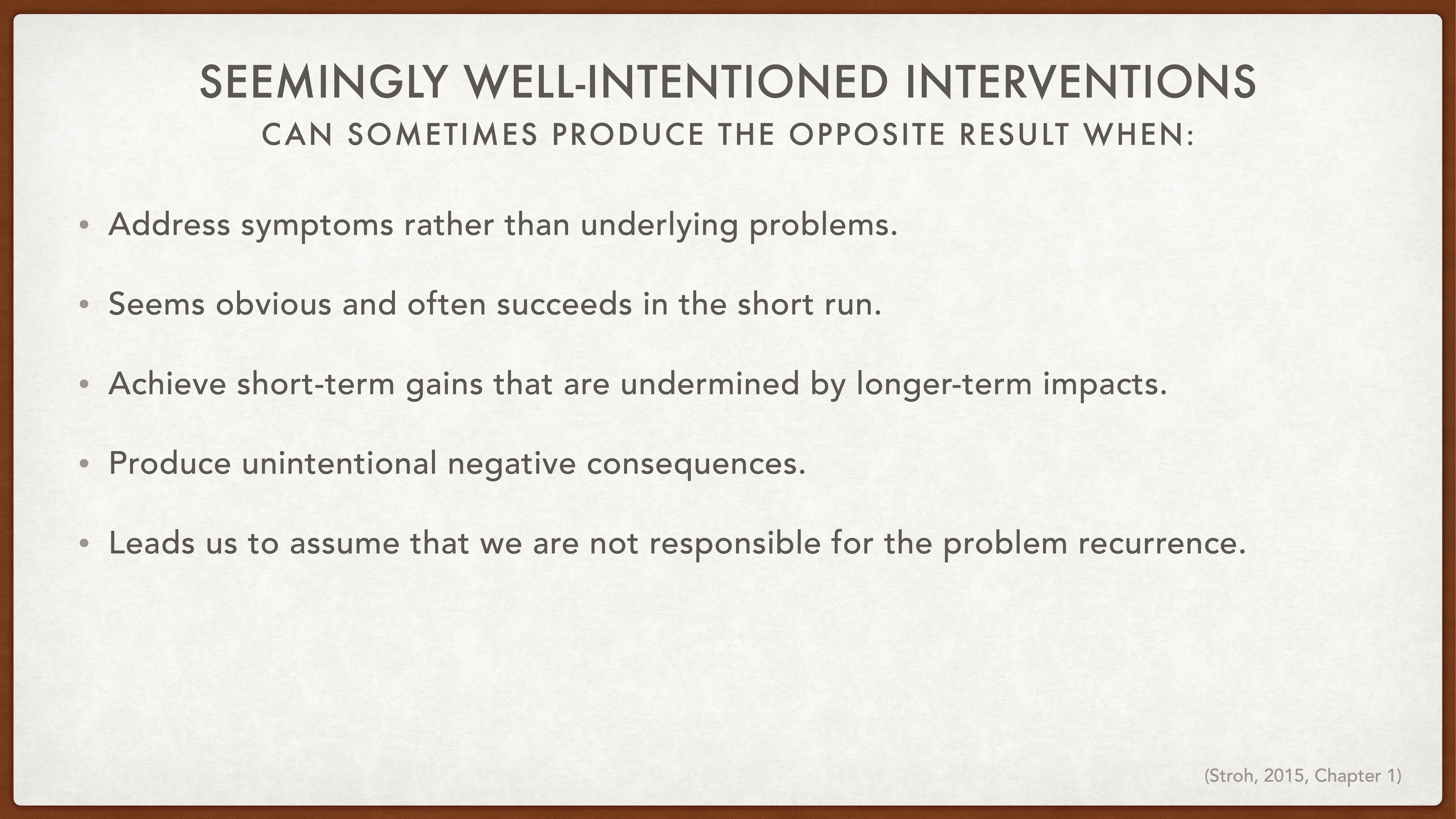 SEEMINGLY WELL-INTENTIONED INTERVENTIONS

CAN SOMETIMES PRODUCE THE OPPOSITE RESULT WHEN:

• Address symptoms rather than underlying problems.

• Seems obvious and often succeeds in the short run.

• Achieve short-term gains that are undermined by longer-term impacts.

• Produce unintentional negative consequences.

• Leads us to assume that we are not responsible for the problem recurrence.

(Stroh, 2015, Chapter 1)